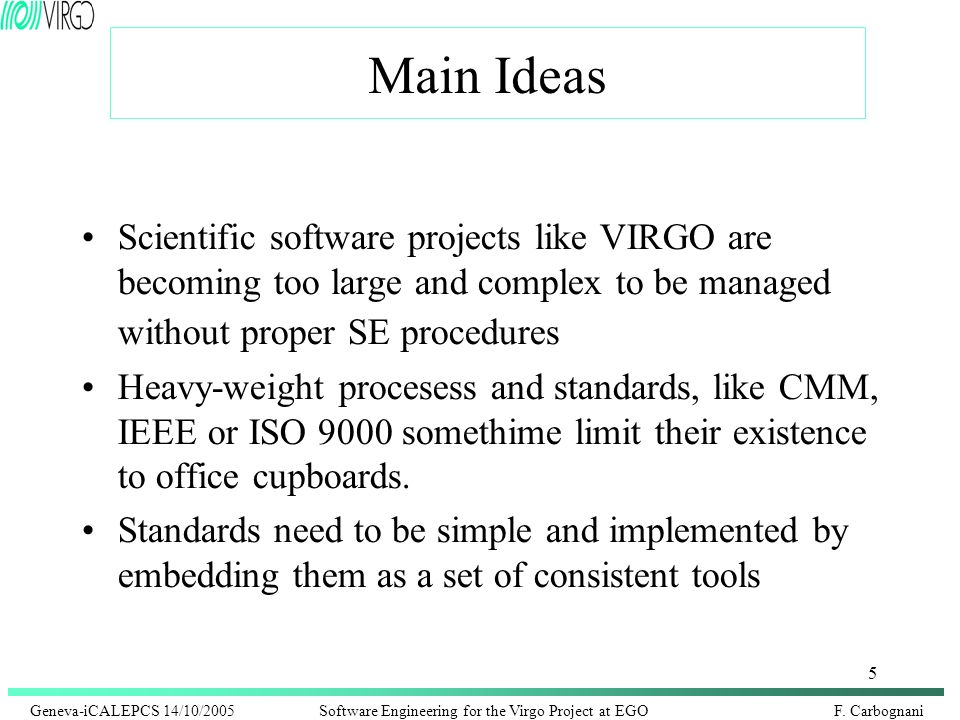 VIRGO

Main Ideas

• Scientific software projects like VIRGO are becoming too large and complex to be managed without proper SE procedures

• Heavy-weight procesess and standards, like CMM, IEEE or ISO 9000 somethime limit their existence to office cupboards.

• Standards need to be simple and implemented by embedding them as a set of consistent tools

5

Geneva-iCALEPCS 14/10/2005 Software Engineering for the Virgo Project at EGO F. Carbognani